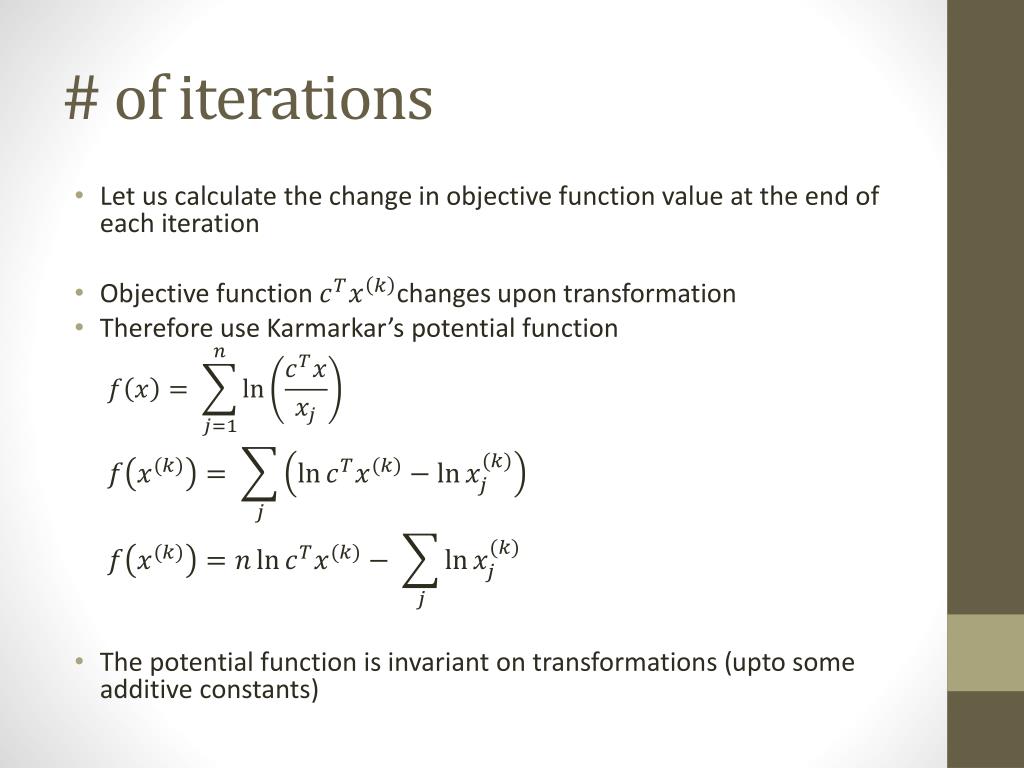 # of iterations

• Let us calculate the change in objective function value at the end of each iteration

• Objective function $c^T x^{(k)}$changes upon transformation
• Therefore use Karmarkar's potential function

$f(x) = \sum_{j=1}^{n} \ln\left(\frac{c^T x}{x_j}\right)$

$f\left(x^{(k)}\right) = \sum_{j} \left(\ln c^T x^{(k)} - \ln x_j^{(k)}\right)$

$f\left(x^{(k)}\right) = n \ln c^T x^{(k)} - \sum_{j} \ln x_j^{(k)}$

• The potential function is invariant on transformations (upto some additive constants)